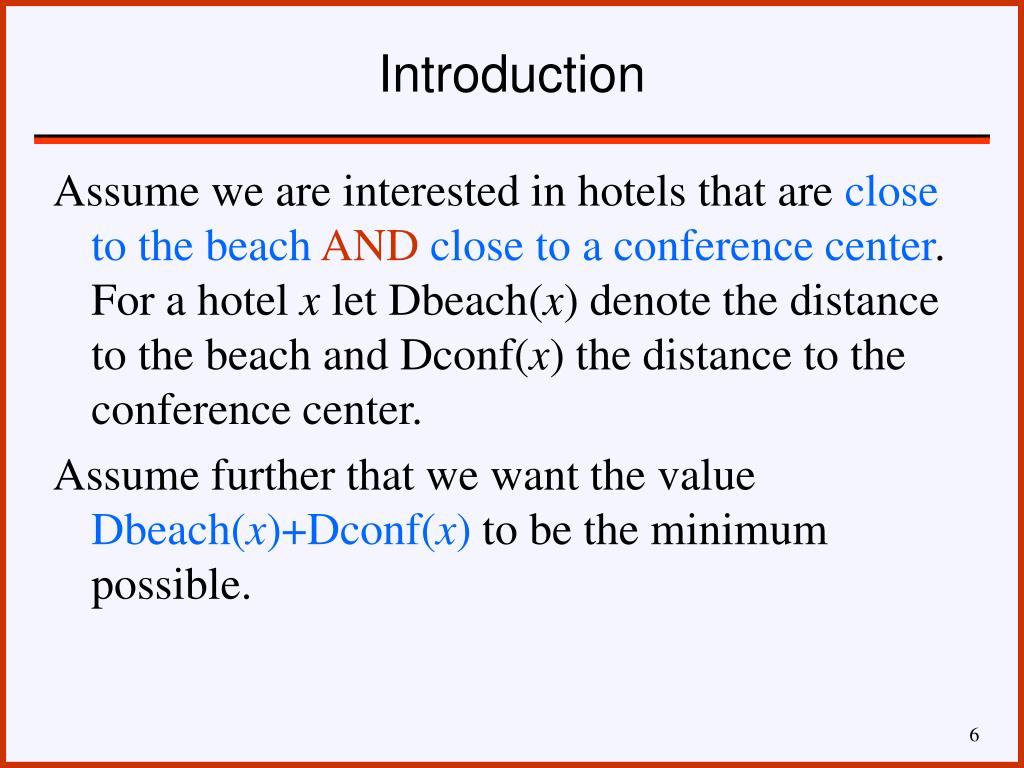 Introduction

Assume we are interested in hotels that are close to the beach AND close to a conference center. For a hotel $x$ let Dbeach($x$) denote the distance to the beach and Dconf($x$) the distance to the conference center.

Assume further that we want the value Dbeach($x$)+Dconf($x$) to be the minimum possible.

6